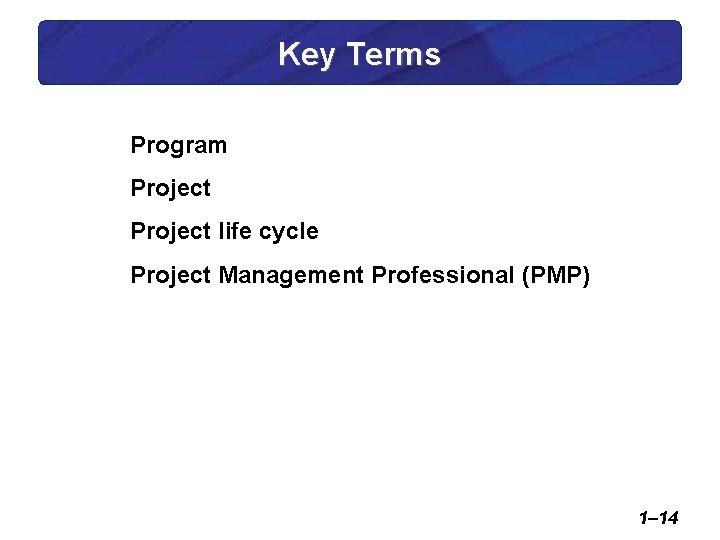 Key Terms

Program

Project

Project life cycle

Project Management Professional (PMP)

1–14